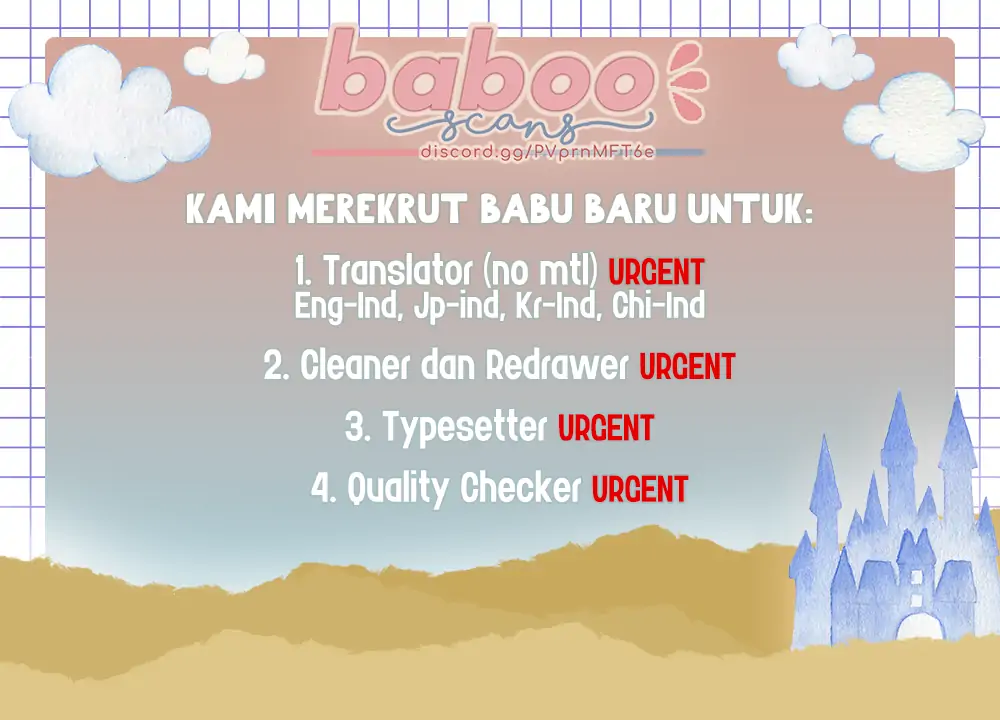 baboo
scans
discord.gg/PVprnMFT6e

KAMI MEREKRUT BABU BARU UNTUK:

1. Translator (no mtl) URGENT
Eng-Ind, Jp-ind, Kr-Ind, Chi-Ind

2. Cleaner dan Redrawer URGENT

3. Typesetter URGENT

4. Quality Checker URGENT